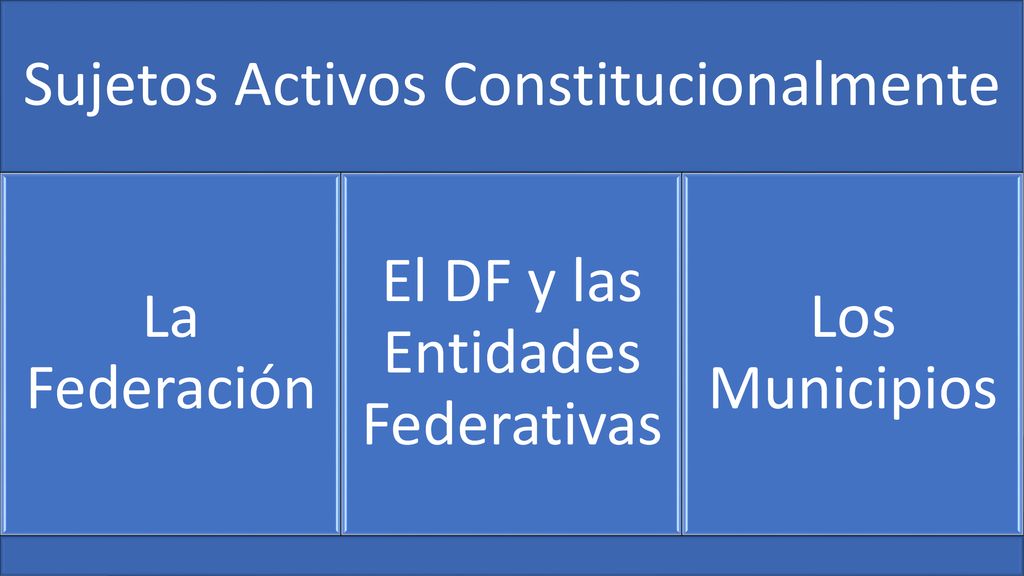 Sujetos Activos Constitucionalmente

La Federación

El DF y las Entidades Federativas

Los Municipios